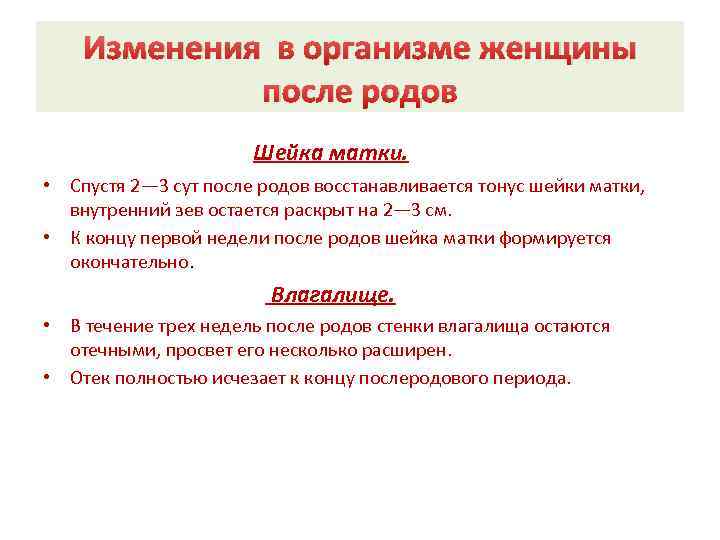 Изменения в организме женщины после родов

Шейка матки.

• Спустя 2—3 сут после родов восстанавливается тонус шейки матки, внутренний зев остается раскрыт на 2—3 см.
• К концу первой недели после родов шейка матки формируется окончательно.

Влагалище.

• В течение трех недель после родов стенки влагалища остаются отечными, просвет его несколько расширен.
• Отек полностью исчезает к концу послеродового периода.